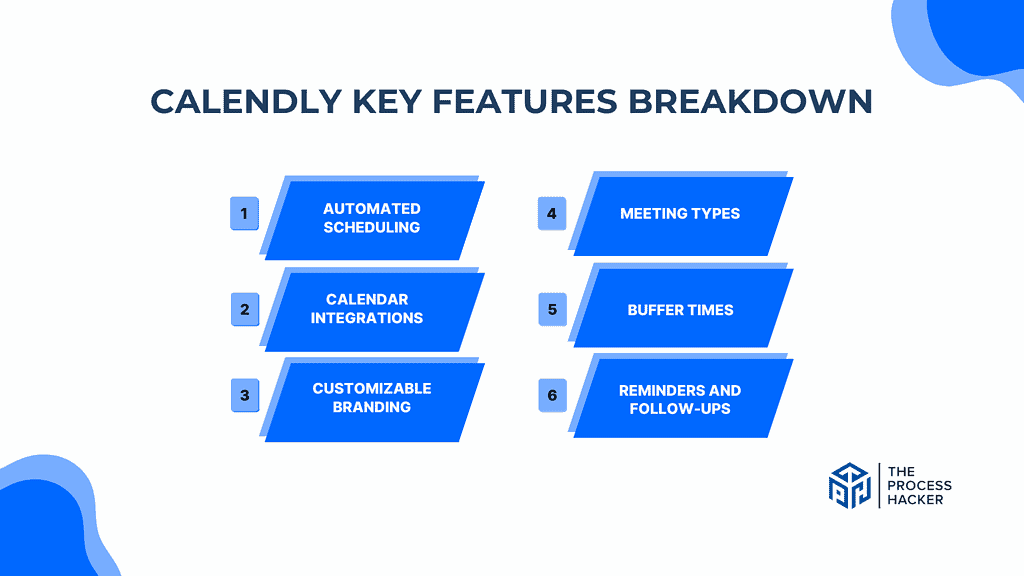 CALENDLY KEY FEATURES BREAKDOWN

1 AUTOMATED SCHEDULING

2 CALENDAR INTEGRATIONS

3 CUSTOMIZABLE BRANDING

4 MEETING TYPES

5 BUFFER TIMES

6 REMINDERS AND FOLLOW-UPS

THE PROCESS HACKER